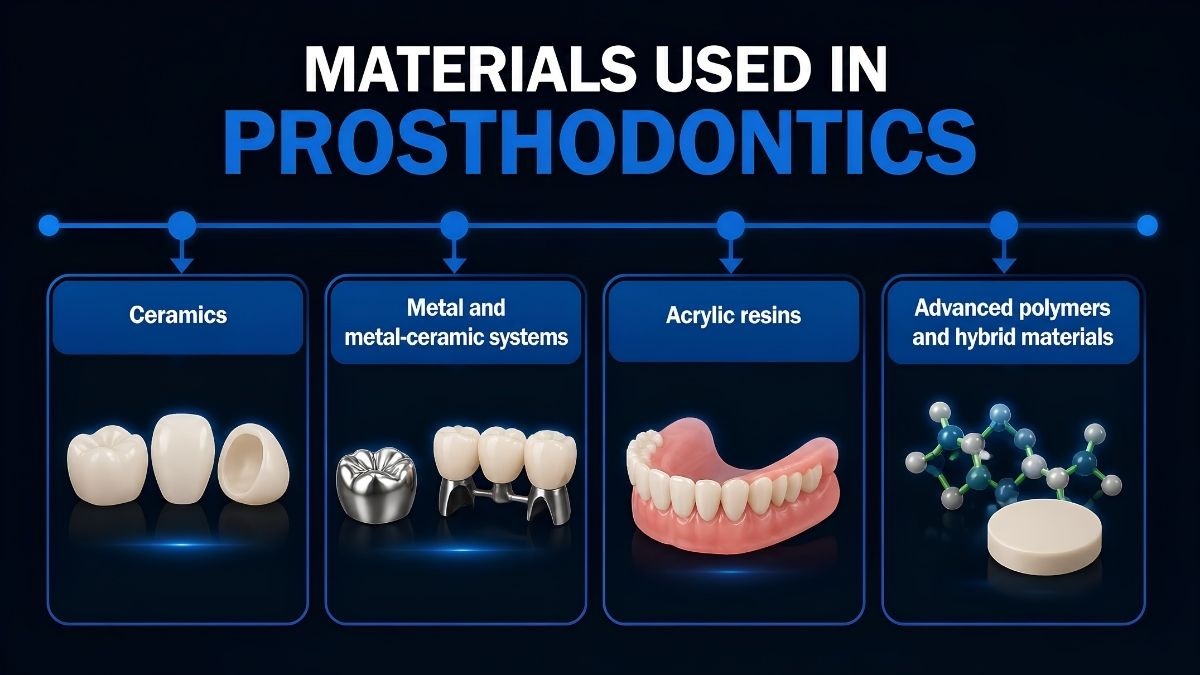 MATERIALS USED IN
PROSTHODONTICS

Ceramics

Metal and metal-ceramic systems

Acrylic resins

Advanced polymers and hybrid materials